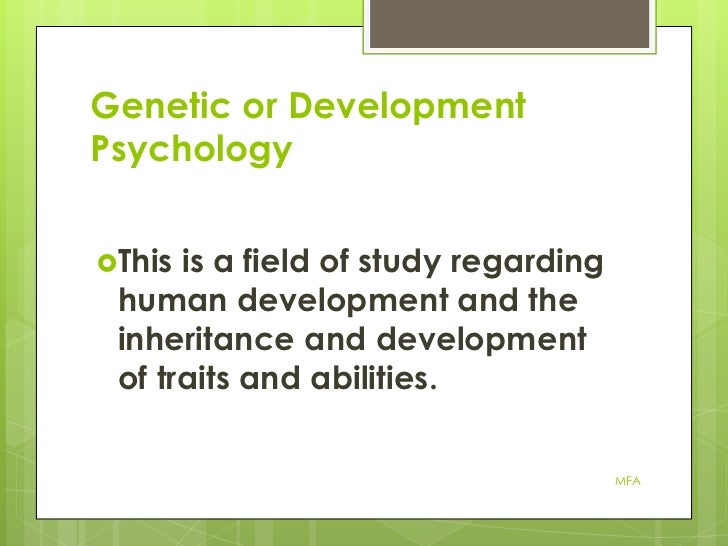 Genetic or Development Psychology

This is a field of study regarding human development and the inheritance and development of traits and abilities.

MFA